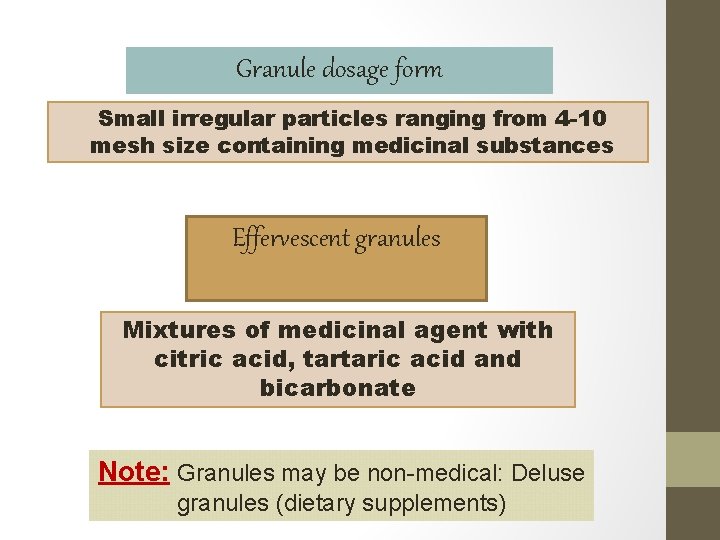 Granule dosage form

Small irregular particles ranging from 4-10 mesh size containing medicinal substances

Effervescent granules

Mixtures of medicinal agent with citric acid, tartaric acid and bicarbonate

Note: Granules may be non-medical: Deluse granules (dietary supplements)